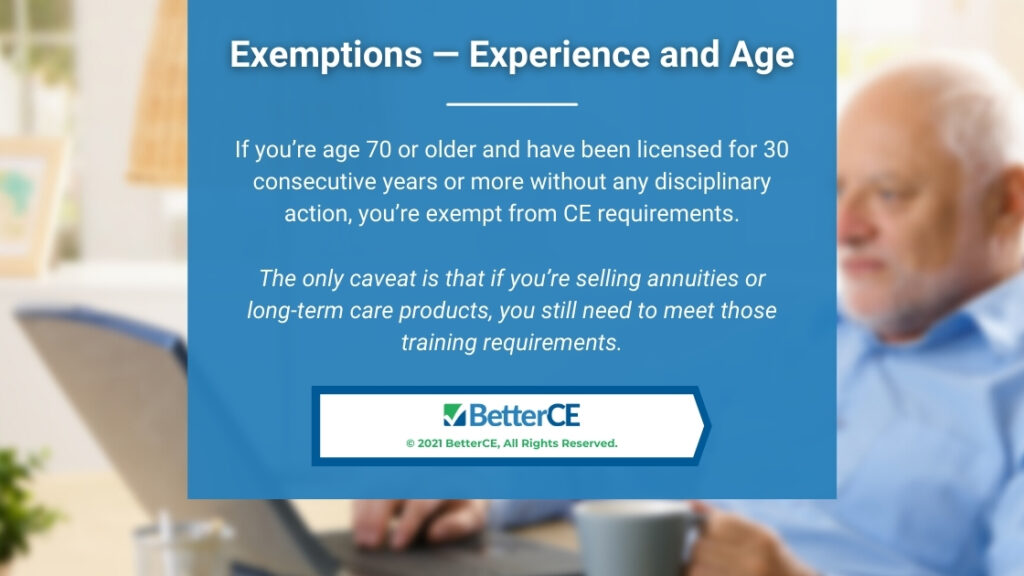 Exemptions — Experience and Age

If you're age 70 or older and have been licensed for 30 consecutive years or more without any disciplinary action, you're exempt from CE requirements.

The only caveat is that if you're selling annuities or long-term care products, you still need to meet those training requirements.

BetterCE
© 2021 BetterCE, All Rights Reserved.